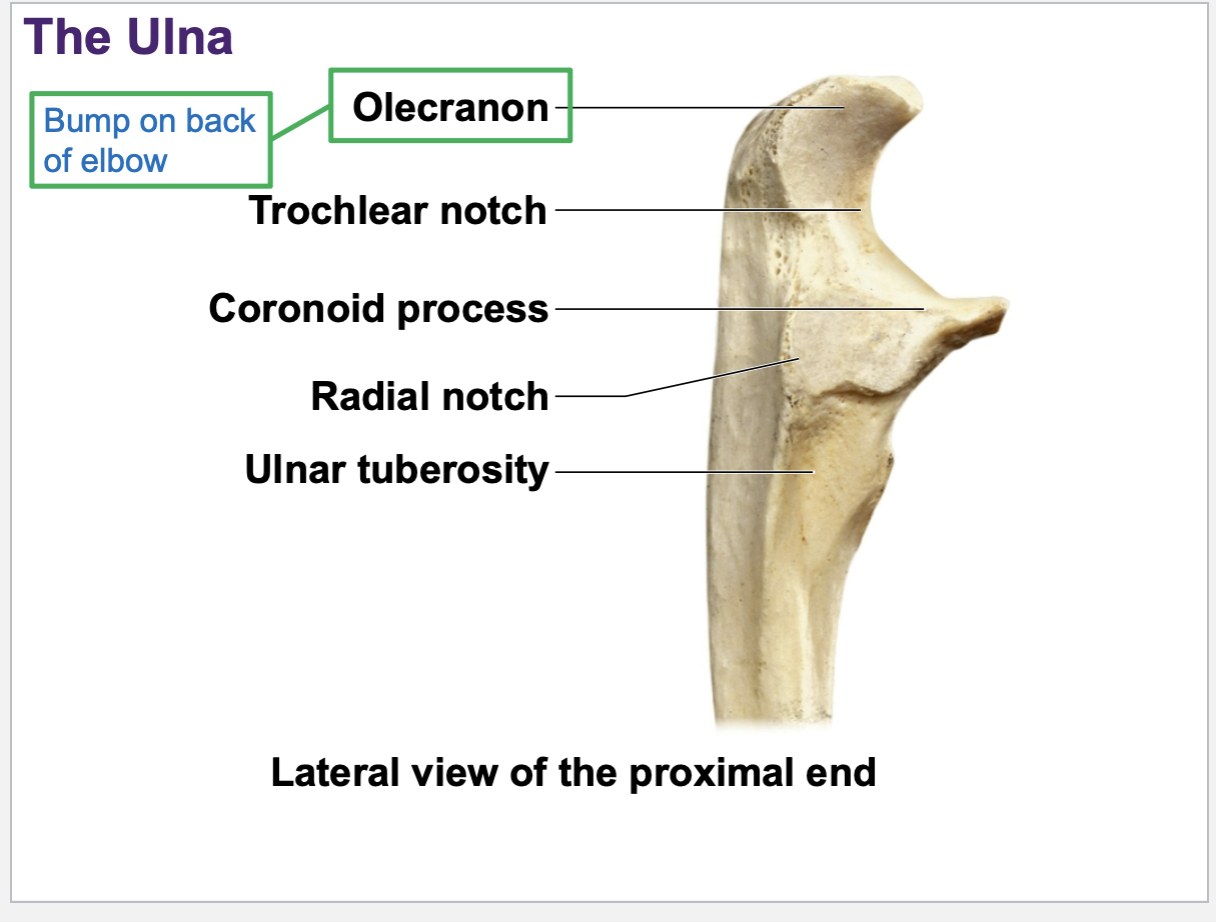 The Ulna

Bump on back of elbow

Olecranon

Trochlear notch

Coronoid process

Radial notch

Ulnar tuberosity

Lateral view of the proximal end